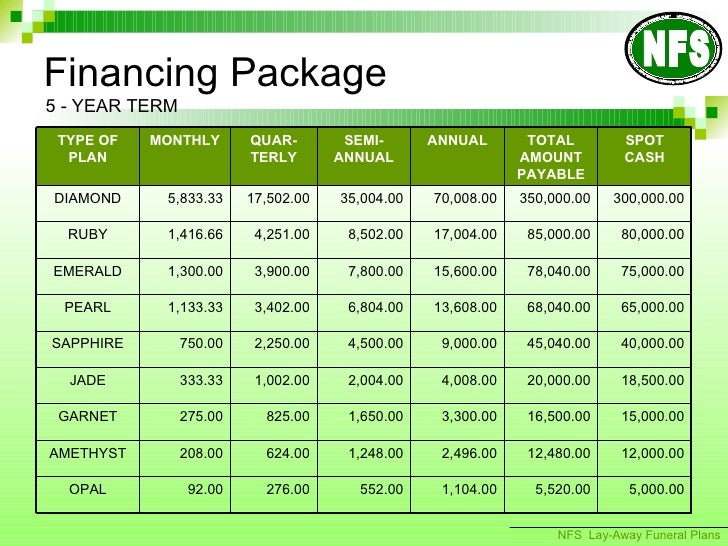 NFS

Financing Package
5 - YEAR TERM

| TYPE OF PLAN | MONTHLY | QUARTERLY | SEMI-ANNUAL | ANNUAL | TOTAL AMOUNT PAYABLE | SPOT CASH |
|---|---|---|---|---|---|---|
| DIAMOND | 5,833.33 | 17,502.00 | 35,004.00 | 70,008.00 | 350,000.00 | 300,000.00 |
| RUBY | 1,416.66 | 4,251.00 | 8,502.00 | 17,004.00 | 85,000.00 | 80,000.00 |
| EMERALD | 1,300.00 | 3,900.00 | 7,800.00 | 15,600.00 | 78,040.00 | 75,000.00 |
| PEARL | 1,133.33 | 3,402.00 | 6,804.00 | 13,608.00 | 68,040.00 | 65,000.00 |
| SAPPHIRE | 750.00 | 2,250.00 | 4,500.00 | 9,000.00 | 45,040.00 | 40,000.00 |
| JADE | 333.33 | 1,002.00 | 2,004.00 | 4,008.00 | 20,000.00 | 18,500.00 |
| GARNET | 275.00 | 825.00 | 1,650.00 | 3,300.00 | 16,500.00 | 15,000.00 |
| AMETHYST | 208.00 | 624.00 | 1,248.00 | 2,496.00 | 12,480.00 | 12,000.00 |
| OPAL | 92.00 | 276.00 | 552.00 | 1,104.00 | 5,520.00 | 5,000.00 |

NFS Lay-Away Funeral Plans